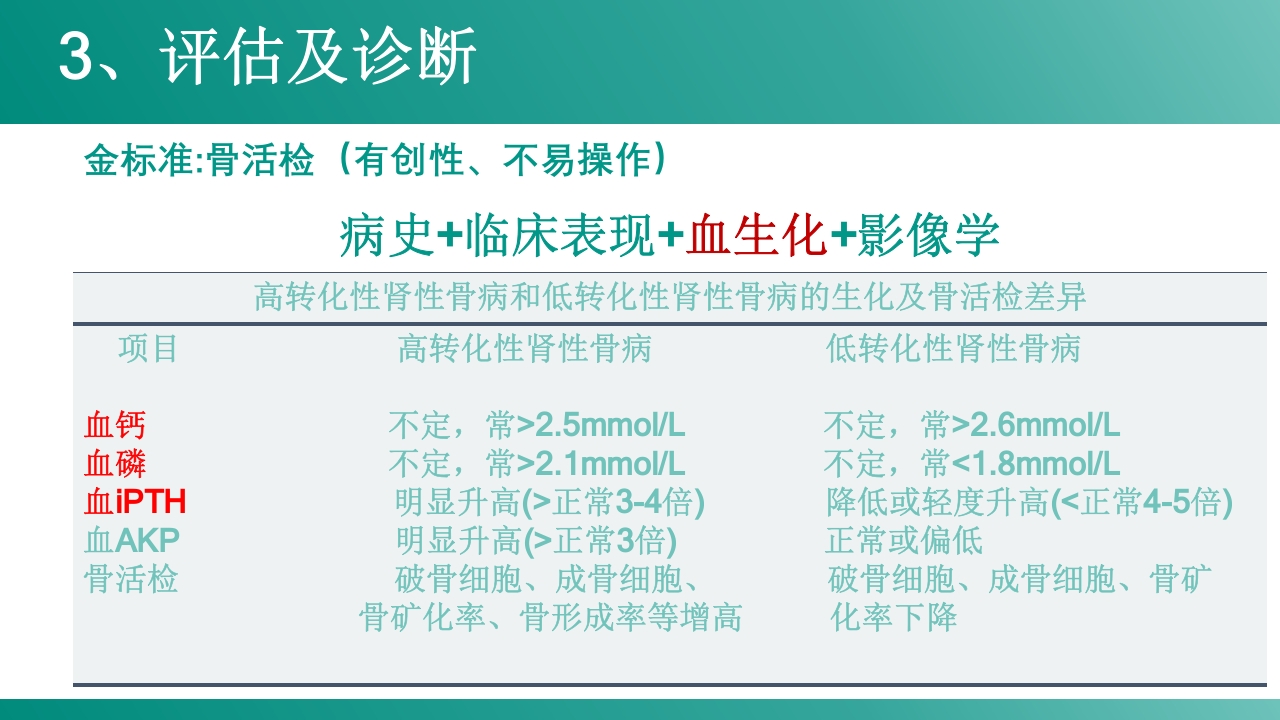 3、评估及诊断

金标准:骨活检（有创性、不易操作）

病史+临床表现+血生化+影像学

高转化性肾性骨病和低转化性肾性骨病的生化及骨活检差异

| 项目 | 高转化性肾性骨病 | 低转化性肾性骨病 |
|---|---|---|
| 血钙 | 不定，常>2.5mmol/L | 不定，常>2.6mmol/L |
| 血磷 | 不定，常>2.1mmol/L | 不定，常<1.8mmol/L |
| 血iPTH | 明显升高(>正常3-4倍) | 降低或轻度升高(<正常4-5倍) |
| 血AKP | 明显升高(>正常3倍) | 正常或偏低 |
| 骨活检 | 破骨细胞、成骨细胞、骨矿化率、骨形成率等增高 | 破骨细胞、成骨细胞、骨矿化率下降 |